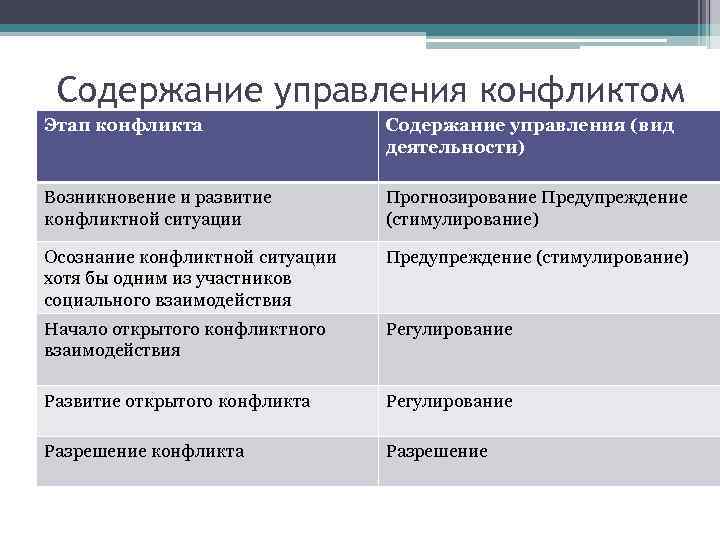 Содержание управления конфликтом

| Этап конфликта | Содержание управления (вид деятельности) |
|---|---|
| Возникновение и развитие конфликтной ситуации | Прогнозирование Предупреждение (стимулирование) |
| Осознание конфликтной ситуации хотя бы одним из участников социального взаимодействия | Предупреждение (стимулирование) |
| Начало открытого конфликтного взаимодействия | Регулирование |
| Развитие открытого конфликта | Регулирование |
| Разрешение конфликта | Разрешение |